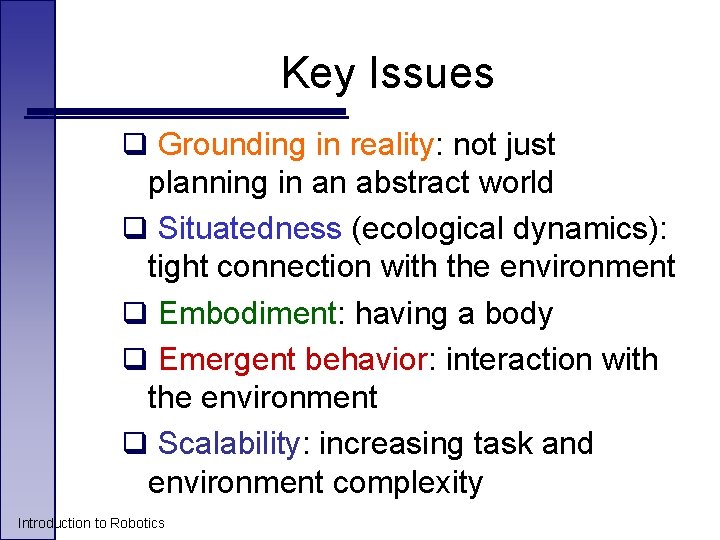 Key Issues

❑ Grounding in reality: not just planning in an abstract world

❑ Situatedness (ecological dynamics): tight connection with the environment

❑ Embodiment: having a body

❑ Emergent behavior: interaction with the environment

❑ Scalability: increasing task and environment complexity

Introduction to Robotics